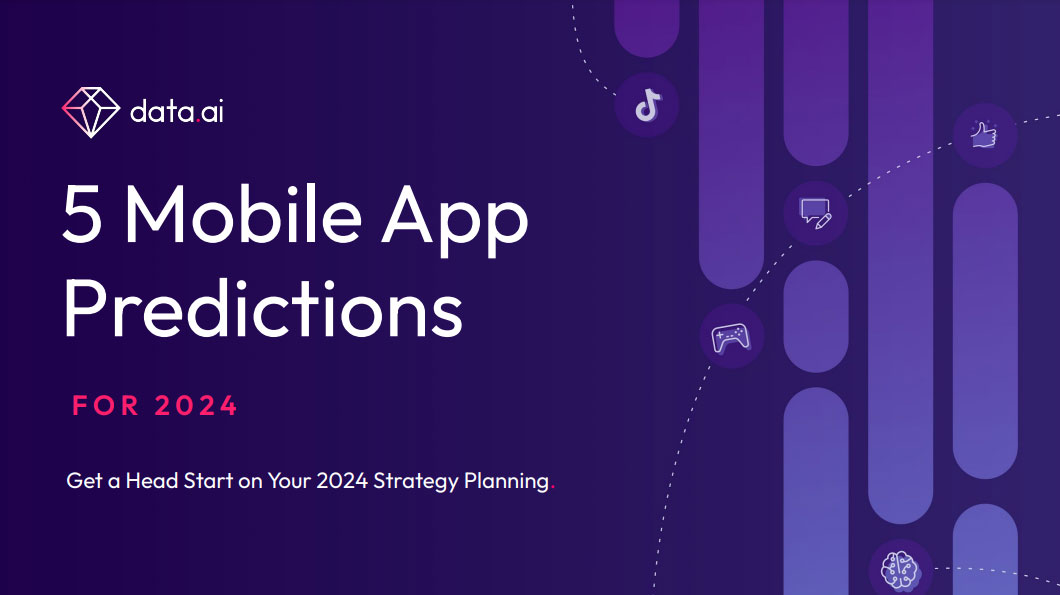 data.ai

5 Mobile App Predictions

FOR 2024

Get a Head Start on Your 2024 Strategy Planning.